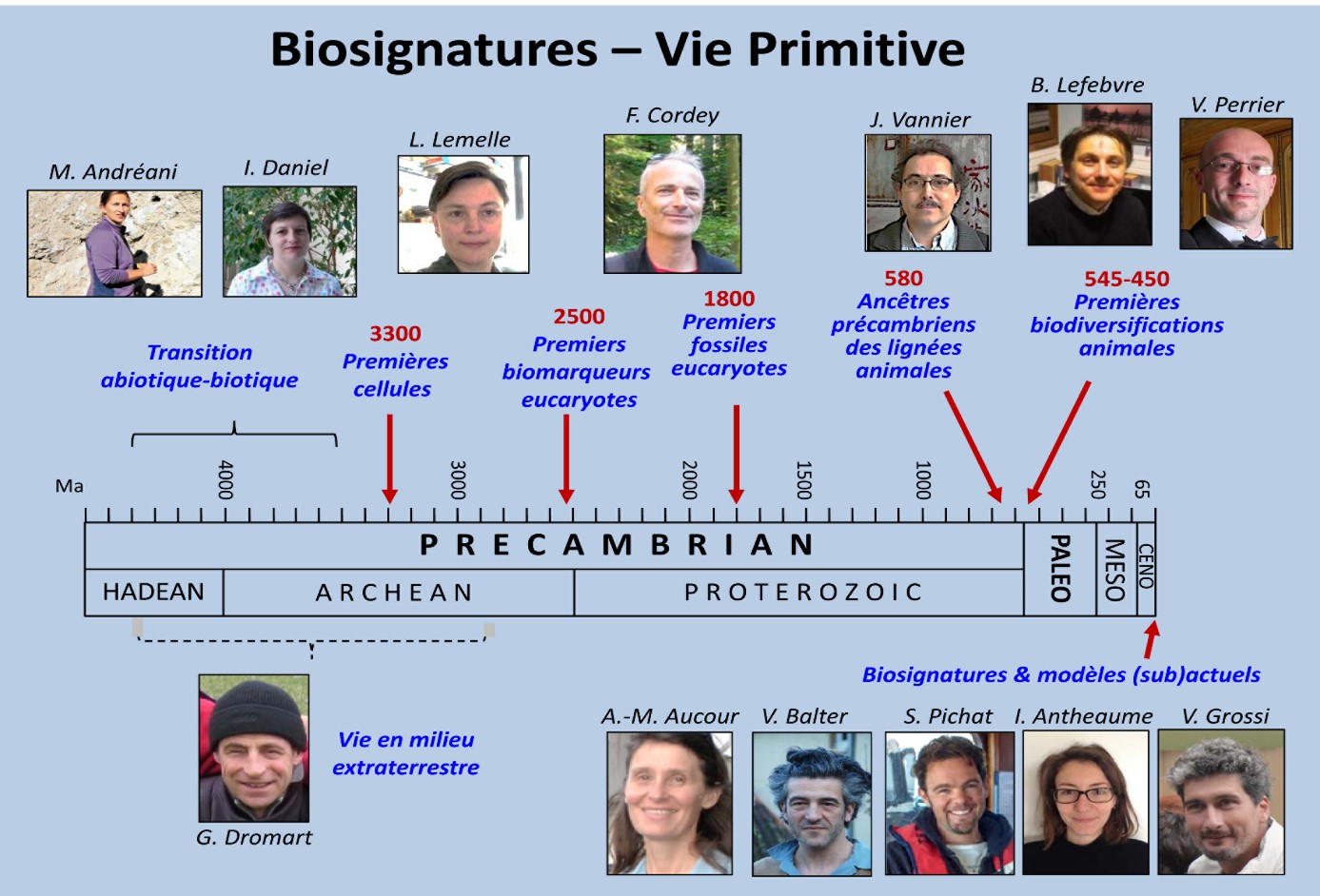 Biosignatures – Vie Primitive

M. Andréani

I. Daniel

L. Lemelle

F. Cordey

J. Vannier

B. Lefebvre

V. Perrier

Transition abiotique-biotique

3300 Premières cellules

2500 Premiers biomarqueurs eucaryotes

1800 Premiers fossiles eucaryotes

580 Ancêtres précambriens des lignées animales

545-450 Premières biodiversifications animales

Ma

4000

3000

2000

1500

1000

250

65

PRECAMBRIAN

HADEAN

ARCHEAN

PROTEROZOIC

PALEO

MESO

CENO

Biosignatures & modèles (sub)actuels

Vie en milieu extraterrestre

G. Dromart

A.-M. Aucour

V. Balter

S. Pichat

I. Antheaume

V. Grossi